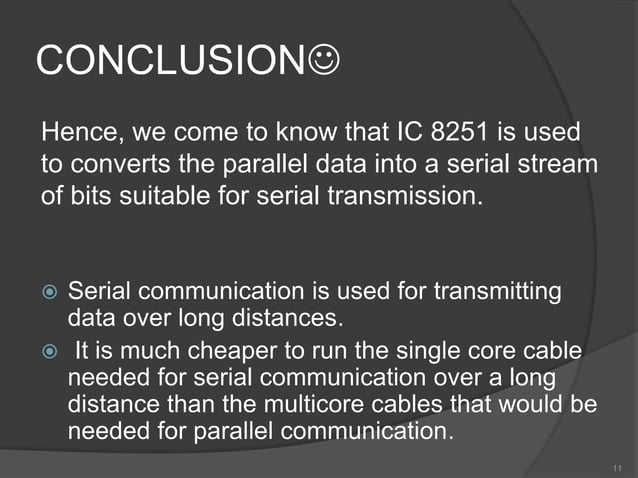 CONCLUSION☺

Hence, we come to know that IC 8251 is used to converts the parallel data into a serial stream of bits suitable for serial transmission.

- Serial communication is used for transmitting data over long distances.
- It is much cheaper to run the single core cable needed for serial communication over a long distance than the multicore cables that would be needed for parallel communication.

11